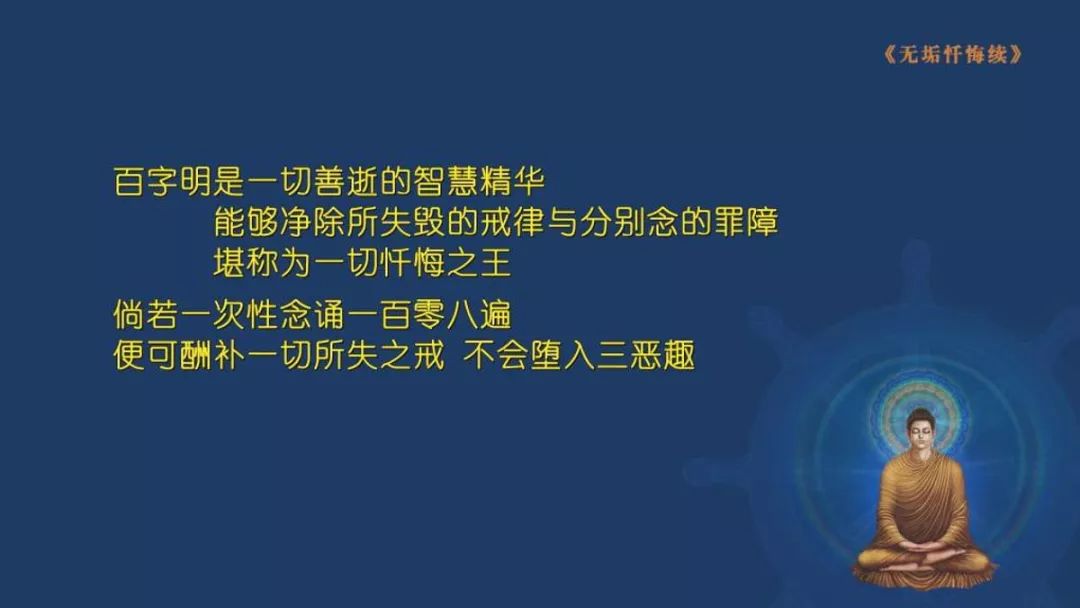 《无垢忏悔续》

百字明是一切善逝的智慧精华
能够净除所失毁的戒律与分别念的罪障
堪称为一切忏悔之王

倘若一次性念诵一百零八遍
便可酬补一切所失之戒 不会堕入三恶趣